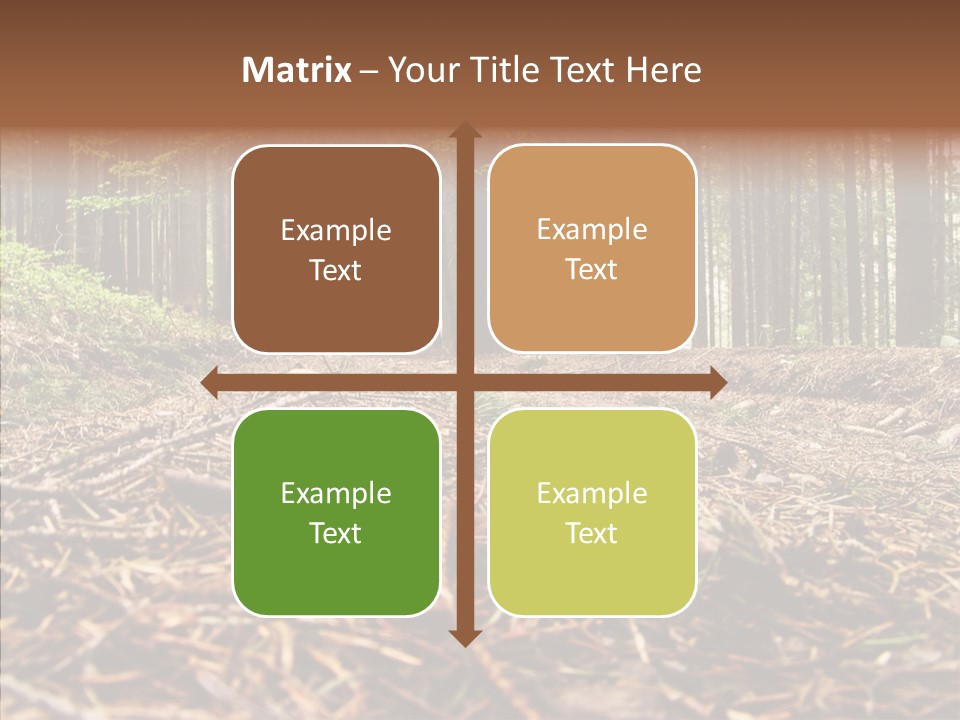 Matrix – Your Title Text Here

Example Text

Example Text

Example Text

Example Text